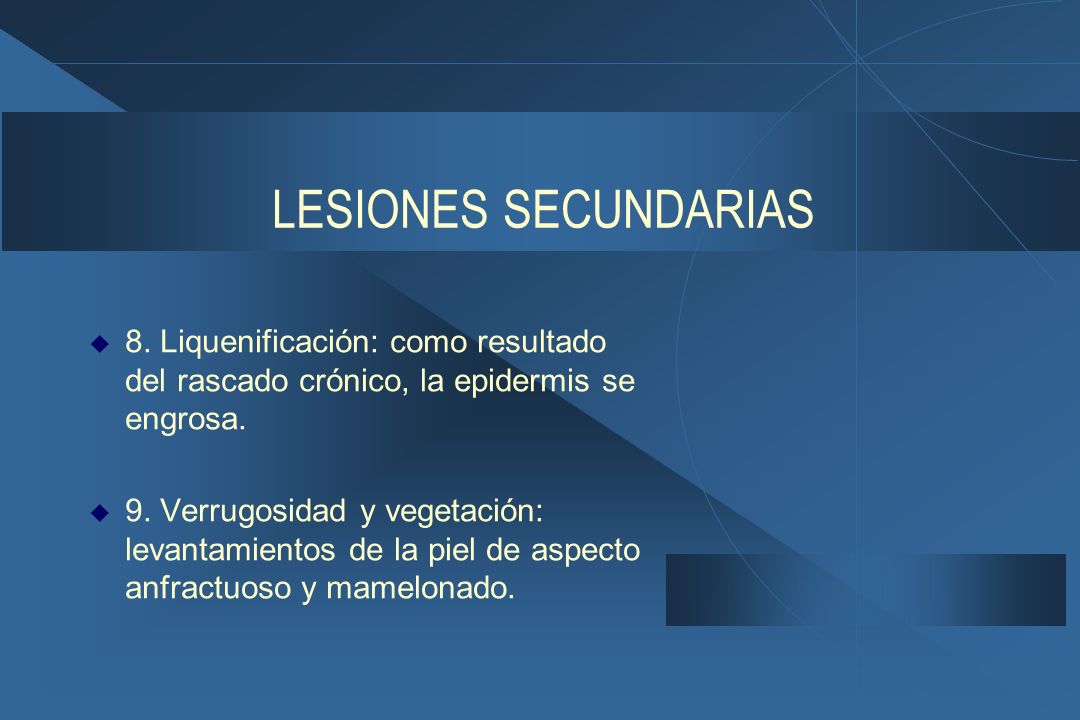 LESIONES SECUNDARIAS

8. Liquenificación: como resultado del rascado crónico, la epidermis se engrosa.

9. Verrugosidad y vegetación: levantamientos de la piel de aspecto anfractuoso y mamelonado.